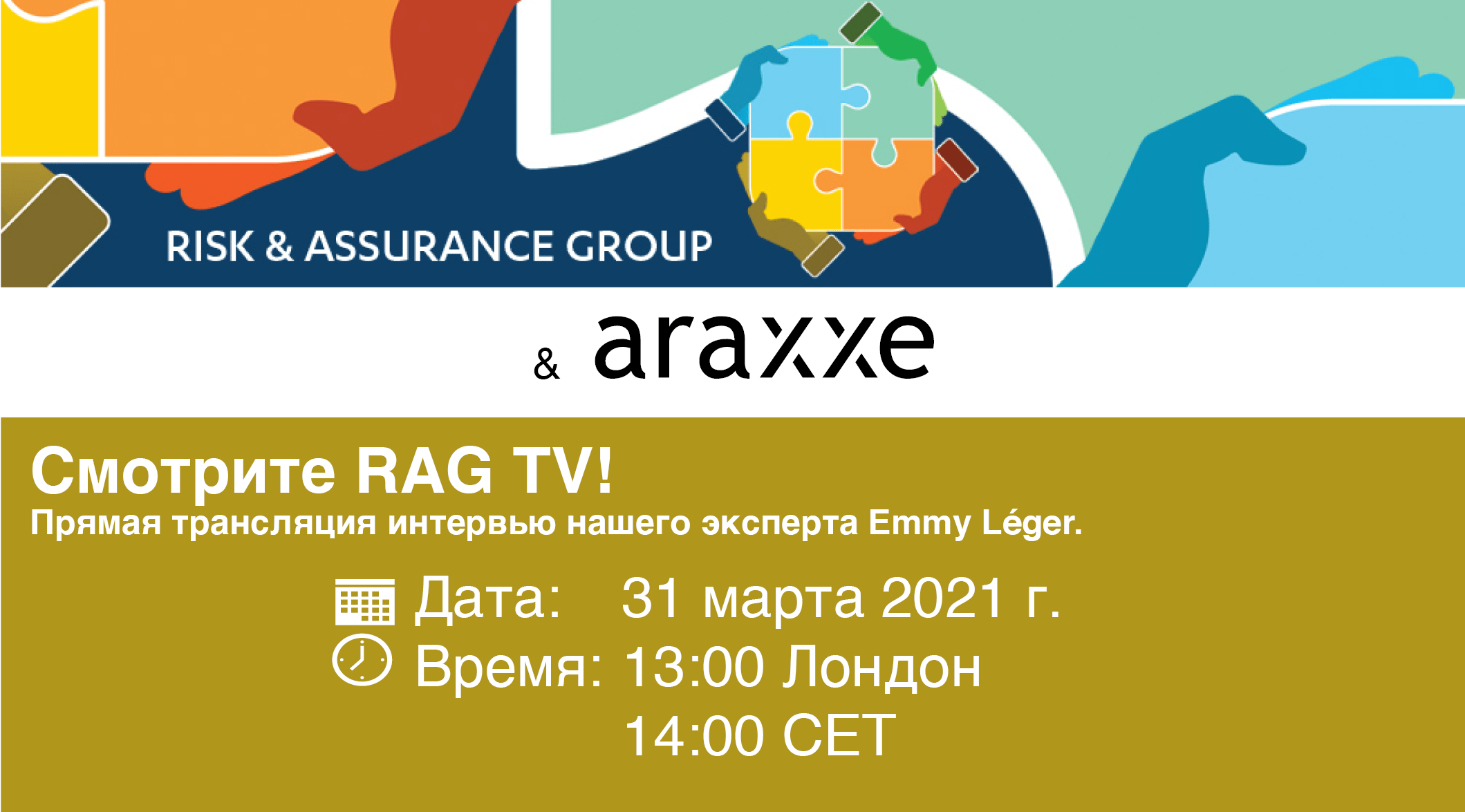 RISK & ASSURANCE GROUP

& araxxe

Смотрите RAG TV!
Прямая трансляция интервью нашего эксперта Emmy Léger.

Дата: 31 марта 2021 г.
Время: 13:00 Лондон
14:00 CET